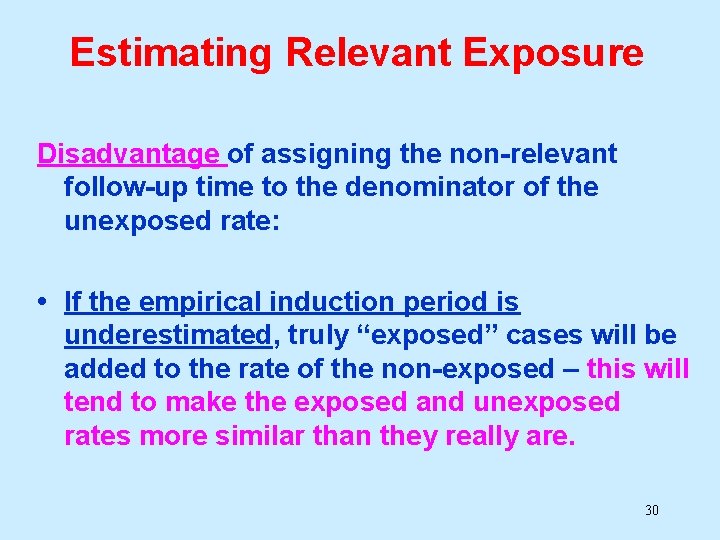 Estimating Relevant Exposure

Disadvantage of assigning the non-relevant follow-up time to the denominator of the unexposed rate:

• If the empirical induction period is underestimated, truly “exposed” cases will be added to the rate of the non-exposed – this will tend to make the exposed and unexposed rates more similar than they really are.

30